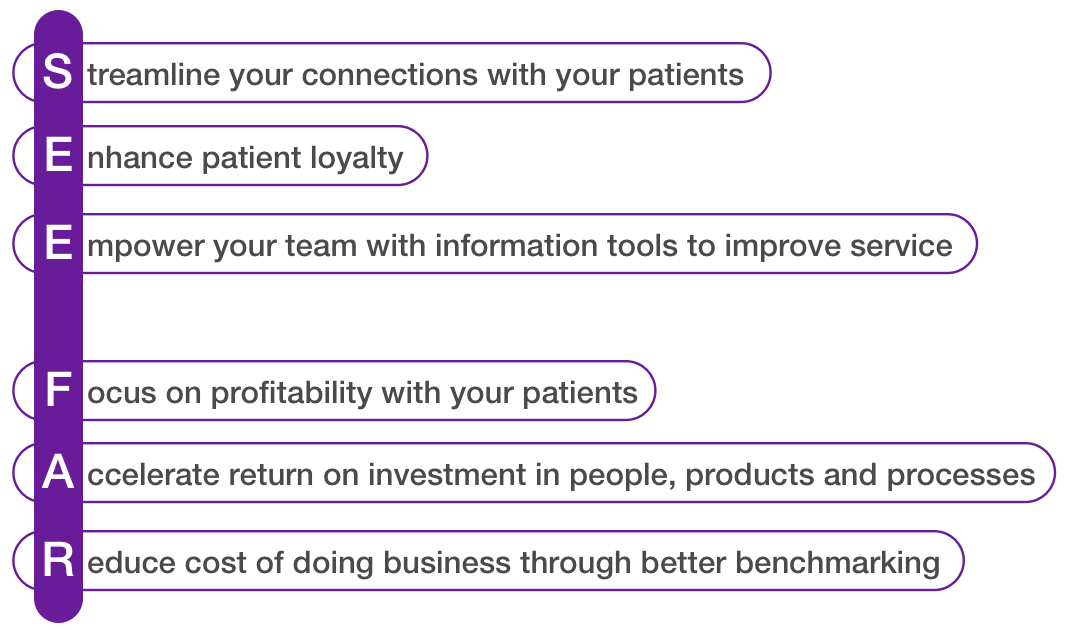 Streamline your connections with your patients

Enhance patient loyalty

Empower your team with information tools to improve service

Focus on profitability with your patients

Accelerate return on investment in people, products and processes

Reduce cost of doing business through better benchmarking